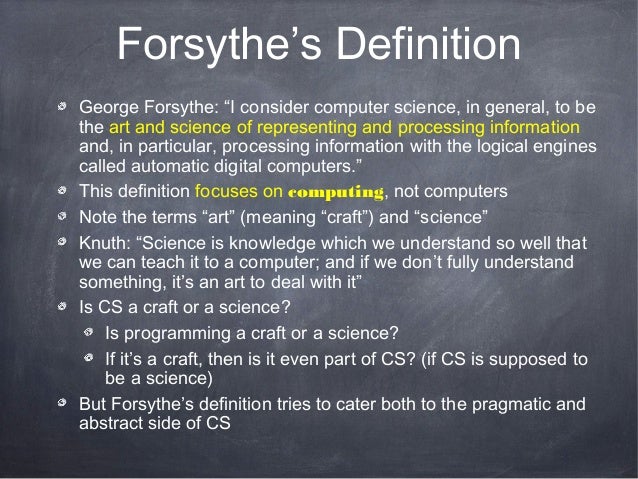 Forsythe’s Definition

George Forsythe: “I consider computer science, in general, to be the art and science of representing and processing information and, in particular, processing information with the logical engines called automatic digital computers.”

This definition focuses on computing, not computers

Note the terms “art” (meaning “craft”) and “science”

Knuth: “Science is knowledge which we understand so well that we can teach it to a computer; and if we don’t fully understand something, it’s an art to deal with it”

Is CS a craft or a science?

Is programming a craft or a science?

If it’s a craft, then is it even part of CS? (if CS is supposed to be a science)

But Forsythe’s definition tries to cater both to the pragmatic and abstract side of CS